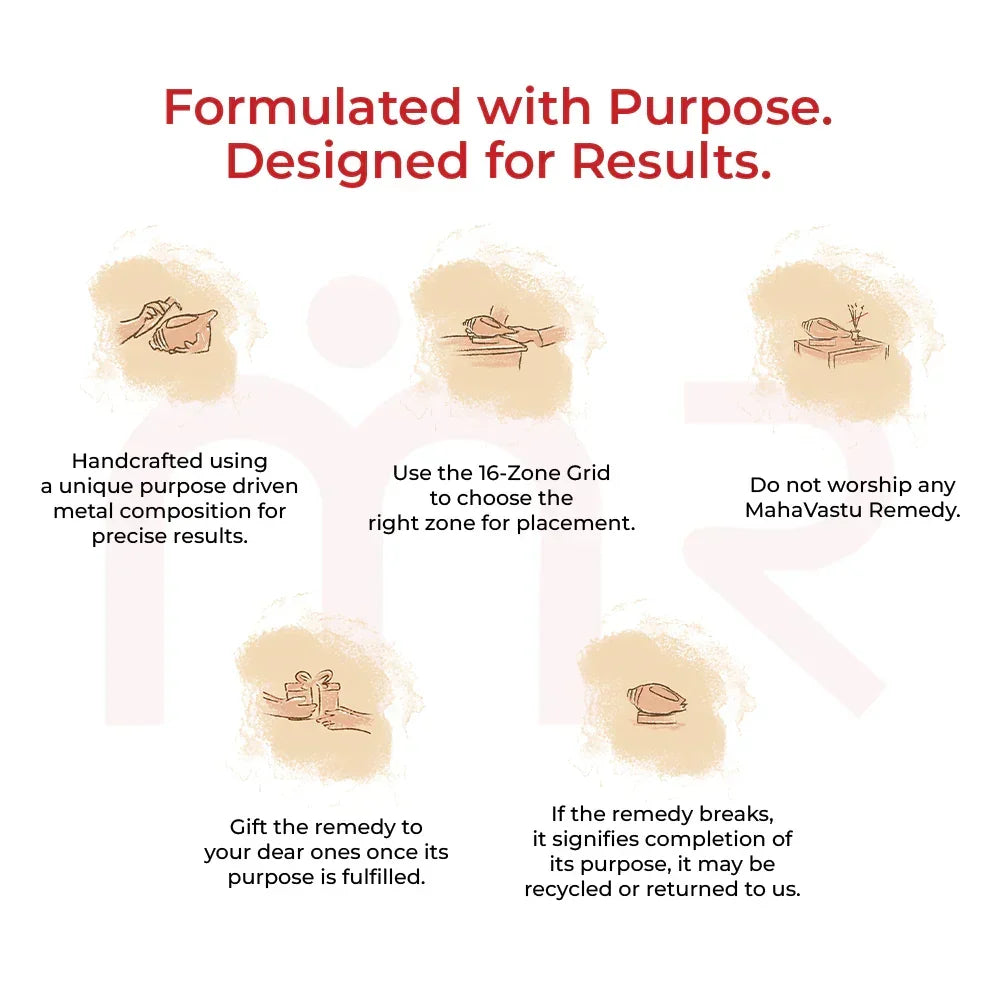 Formulated with Purpose.
Designed for Results.

Handcrafted using a unique purpose driven metal composition for precise results.

Use the 16-Zone Grid to choose the right zone for placement.

Do not worship any MahaVastu Remedy.

Gift the remedy to your dear ones once its purpose is fulfilled.

If the remedy breaks, it signifies completion of its purpose, it may be recycled or returned to us.